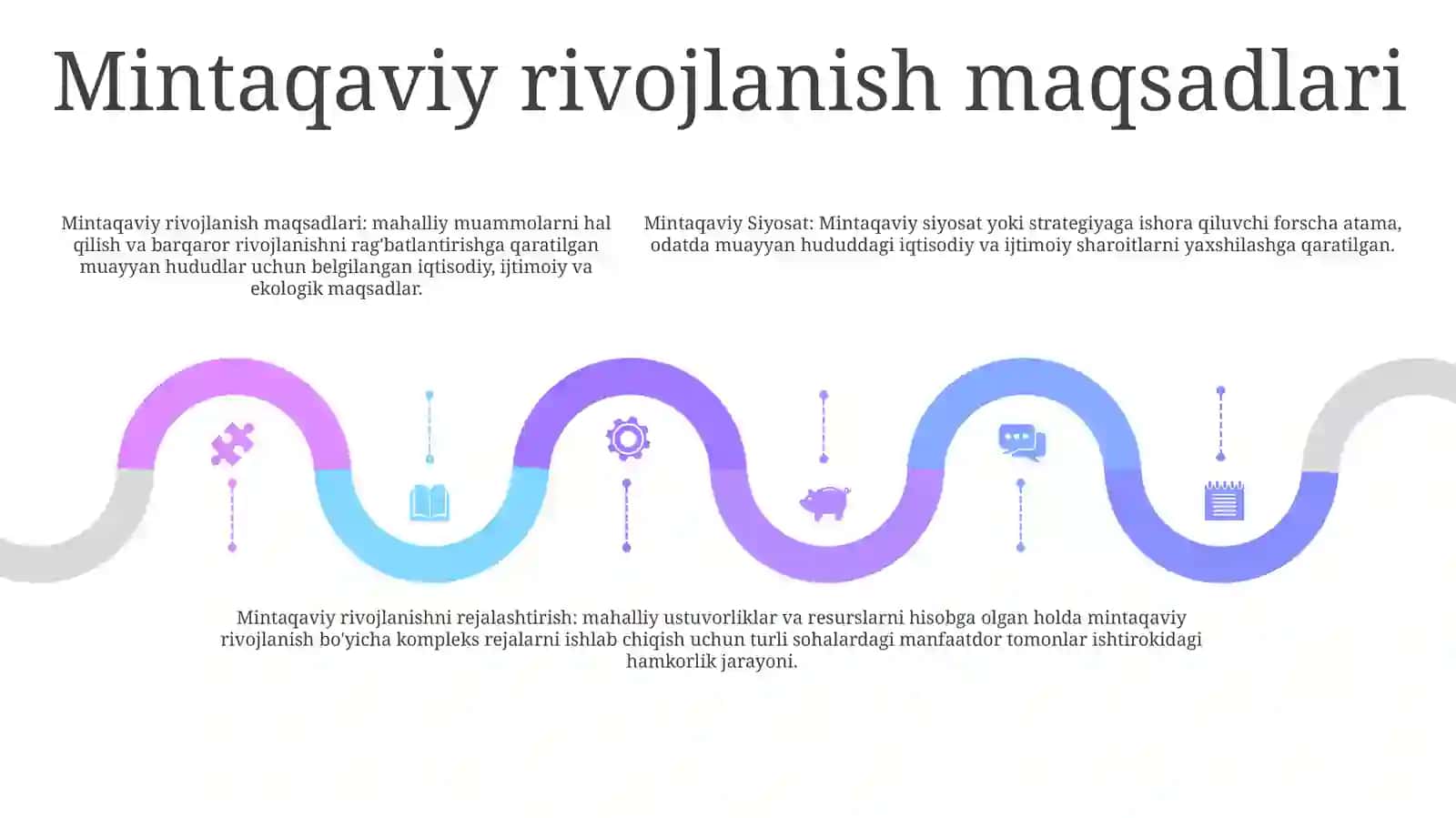 Mintaqaviy rivojlanish maqsadlari

Mintaqaviy rivojlanish maqsadlari: mahalliy muammolarni hal qilish va barqaror rivojlanishni rag'batlantirishga qaratilgan muayyan hududlar uchun belgilangan iqtisodiy, ijtimoiy va ekologik maqsadlar.

Mintaqaviy Siyosat: Mintaqaviy siyosat yoki strategiyaga ishora qiluvchi forscha atama, odatda muayyan hududdagi iqtisodiy va ijtimoiy sharoitlarni yaxshilashga qaratilgan.

Mintaqaviy rivojlanishni rejalashtirish: mahalliy ustuvorliklar va resurslarni hisobga olgan holda mintaqaviy rivojlanish bo'yicha kompleks rejalarni ishlab chiqish uchun turli sohalardagi manfaatdor tomonlar ishtirokidagi hamkorlik jarayoni.